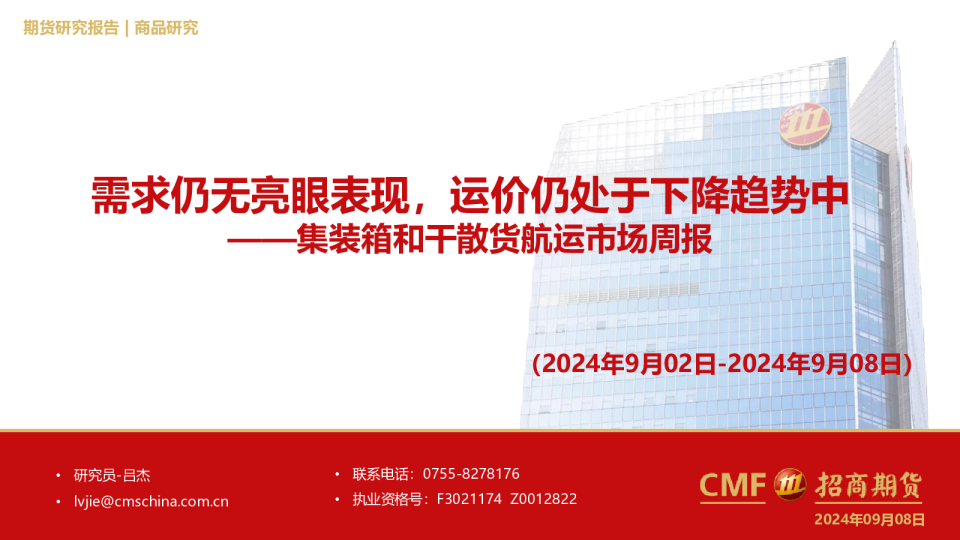 期货研究报告 | 商品研究

需求仍无亮眼表现，运价仍处于下降趋势中
——集装箱和干散货航运市场周报

(2024年9月02日-2024年9月08日)

• 研究员-吕杰
• lvjie@cmschina.com.cn

• 联系电话：0755-8278176
• 执业资格号：F3021174 Z0012822

CMF 招商期货
2024年09月08日